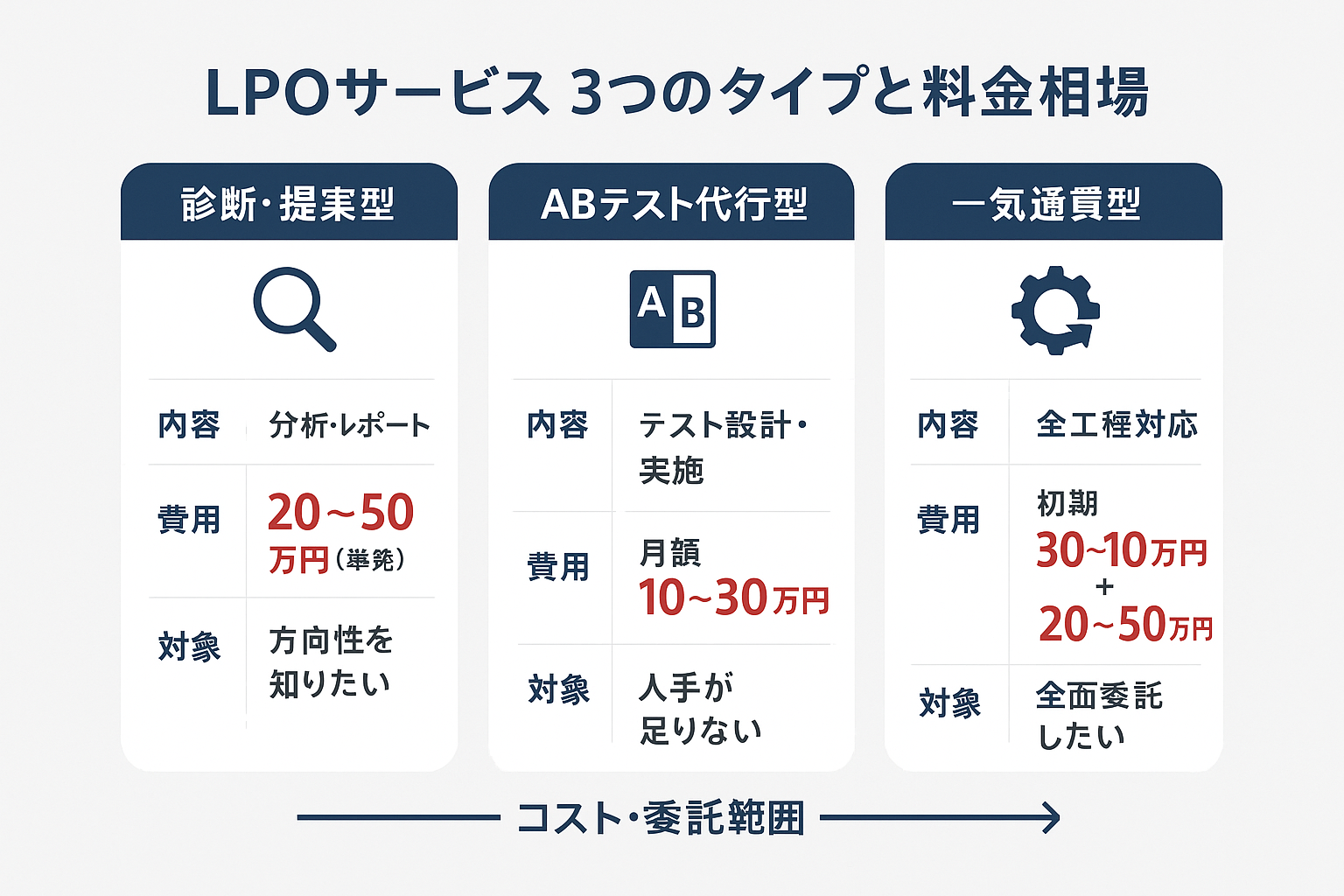 LPOサービス 3つのタイプと料金相場

診断・提案型

| 内容 | 分析・レポート |
|---|---|
| 費用 | 20～50万円（単発） |
| 対象 | 方向性を知りたい |

ABテスト代行型

A B

| 内容 | テスト設計・実施 |
|---|---|
| 費用 | 月額 10～30万円 |
| 対象 | 人手が足りない |

一気通貫型

| 内容 | 全工程対応 |
|---|---|
| 費用 | 初期 30~10万円 + 20~50万円 |
| 対象 | 全面委託したい |

コスト・委託範囲